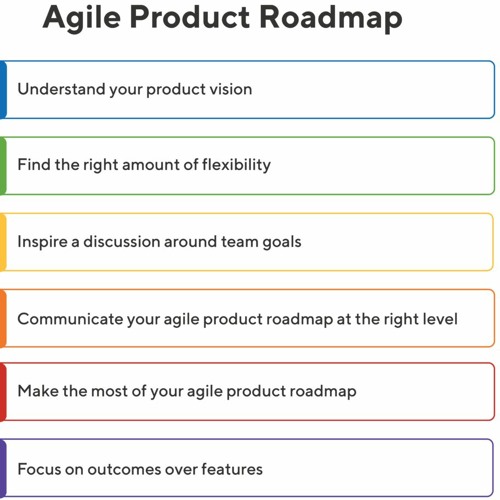 Agile Product Roadmap

Understand your product vision

Find the right amount of flexibility

Inspire a discussion around team goals

Communicate your agile product roadmap at the right level

Make the most of your agile product roadmap

Focus on outcomes over features